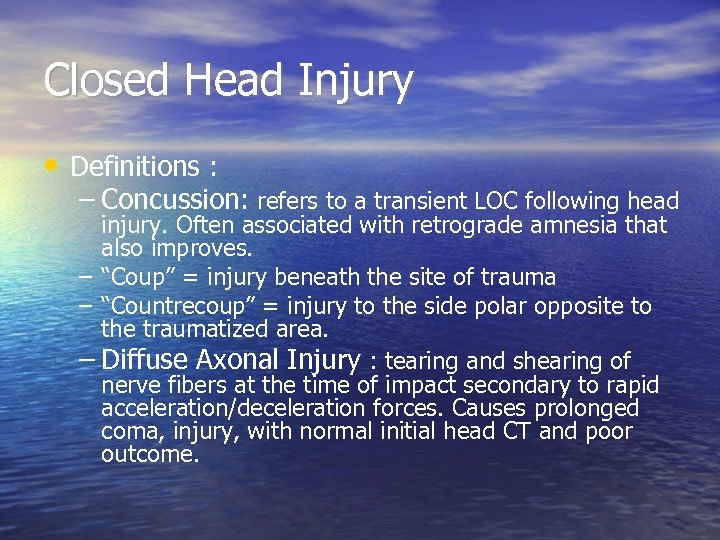 Closed Head Injury

• Definitions :

– Concussion: refers to a transient LOC following head injury. Often associated with retrograde amnesia that also improves.

– “Coup” = injury beneath the site of trauma

– “Countrecoup” = injury to the side polar opposite to the traumatized area.

– Diffuse Axonal Injury : tearing and shearing of nerve fibers at the time of impact secondary to rapid acceleration/deceleration forces. Causes prolonged coma, injury, with normal initial head CT and poor outcome.